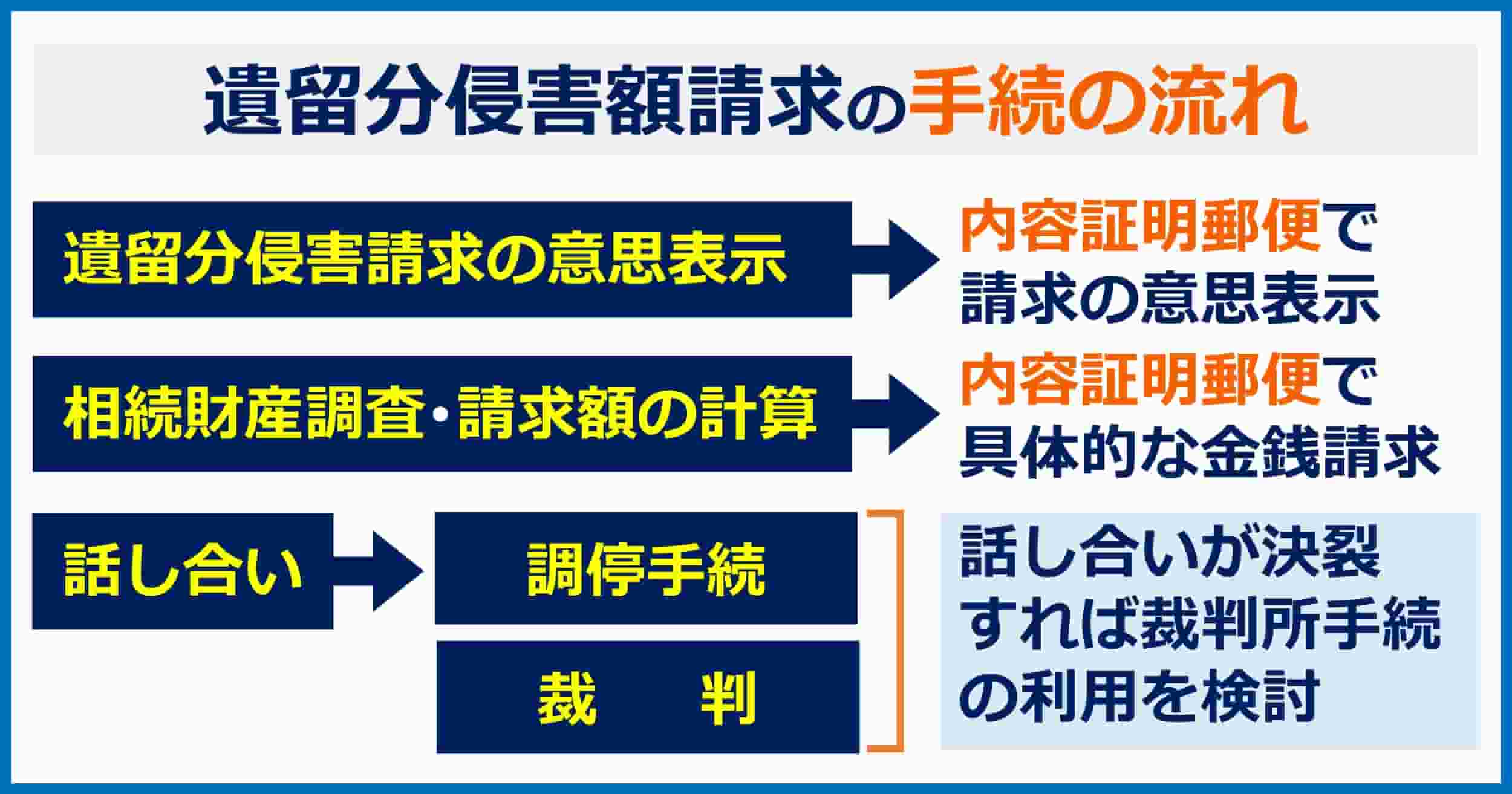 遺留分侵害額請求の手続の流れ

遺留分侵害請求の意思表示

内容証明郵便で請求の意思表示

相続財産調査・請求額の計算

内容証明郵便で具体的な金銭請求

話し合い

調停手続

裁　判

話し合いが決裂すれば裁判所手続の利用を検討